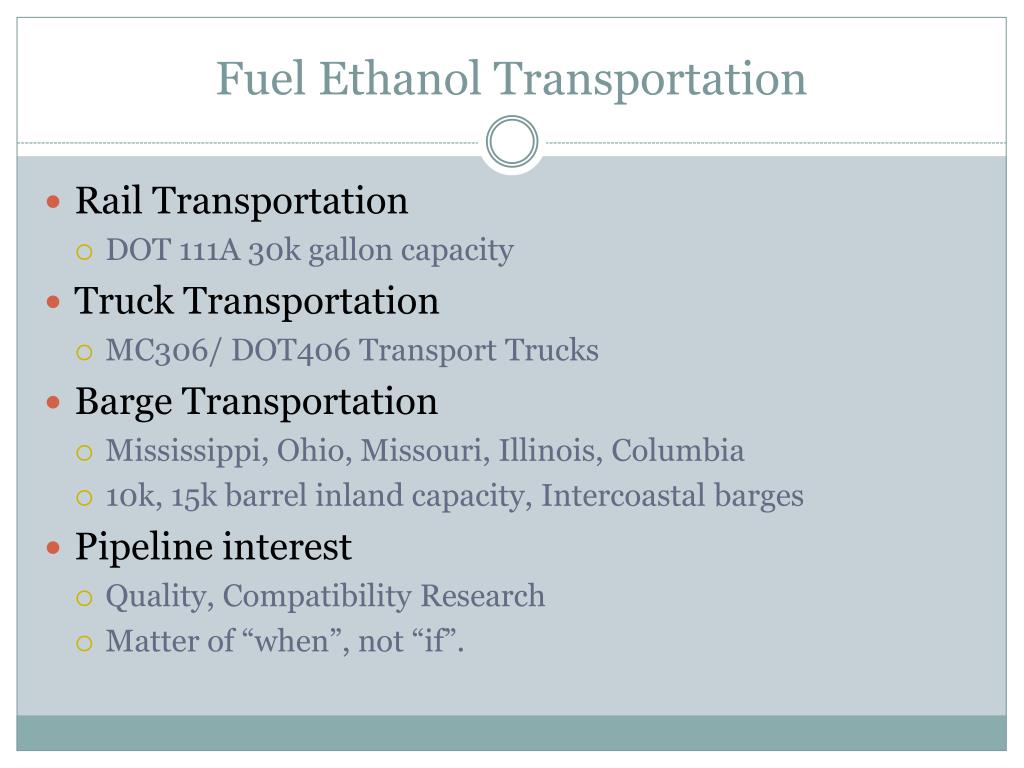 Fuel Ethanol Transportation

- Rail Transportation
  - DOT 111A 30k gallon capacity
- Truck Transportation
  - MC306/ DOT406 Transport Trucks
- Barge Transportation
  - Mississippi, Ohio, Missouri, Illinois, Columbia
  - 10k, 15k barrel inland capacity, Intercoastal barges
- Pipeline interest
  - Quality, Compatibility Research
  - Matter of “when”, not “if”.